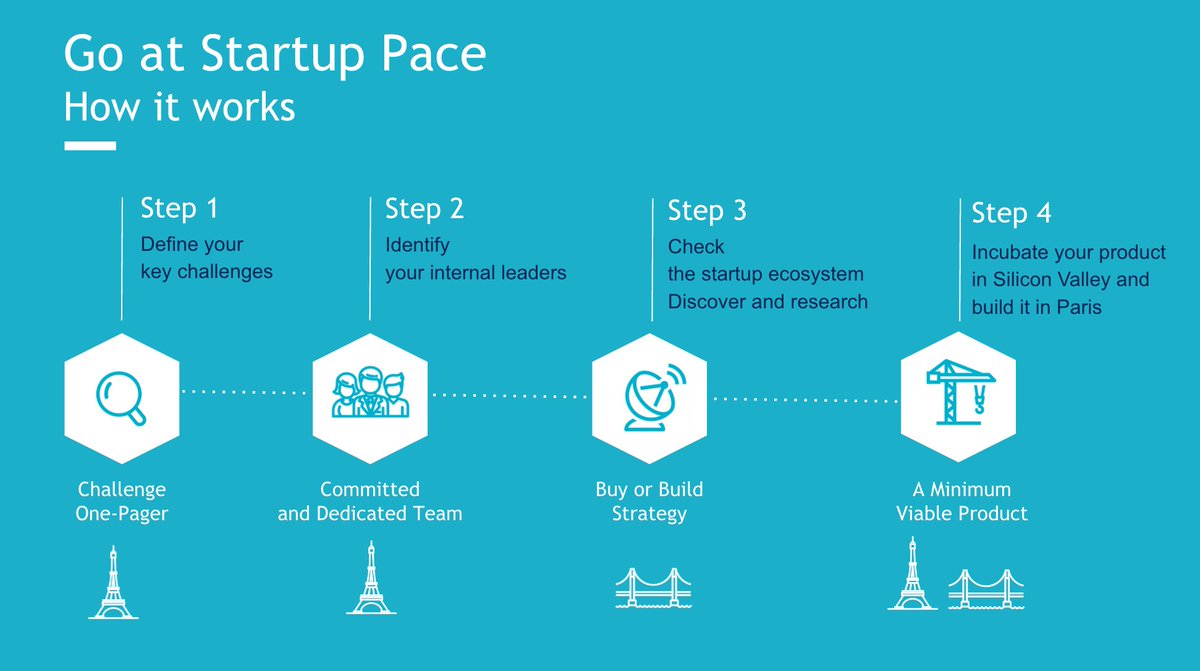 Go at Startup Pace
How it works

Step 1
Define your key challenges

Step 2
Identify your internal leaders

Step 3
Check the startup ecosystem
Discover and research

Step 4
Incubate your product in Silicon Valley and build it in Paris

Challenge One-Pager

Committed and Dedicated Team

Buy or Build Strategy

A Minimum Viable Product